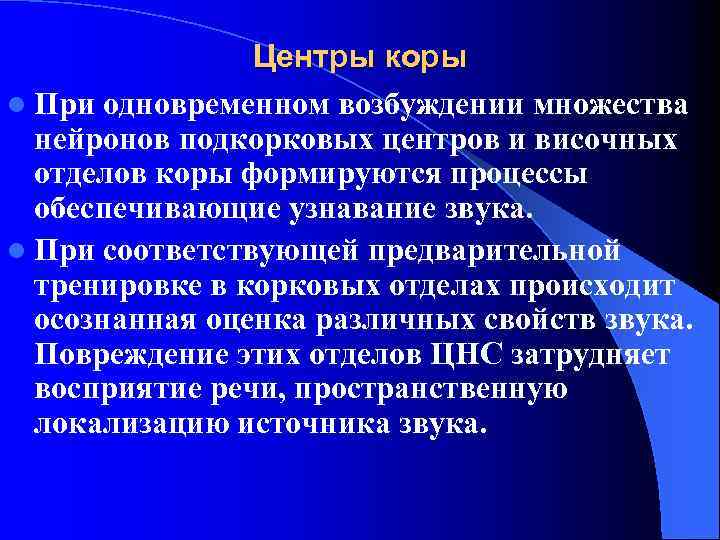 Центры коры

При одновременном возбуждении множества нейронов подкорковых центров и височных отделов коры формируются процессы обеспечивающие узнавание звука.

При соответствующей предварительной тренировке в корковых отделах происходит осознанная оценка различных свойств звука. Повреждение этих отделов ЦНС затрудняет восприятие речи, пространственную локализацию источника звука.